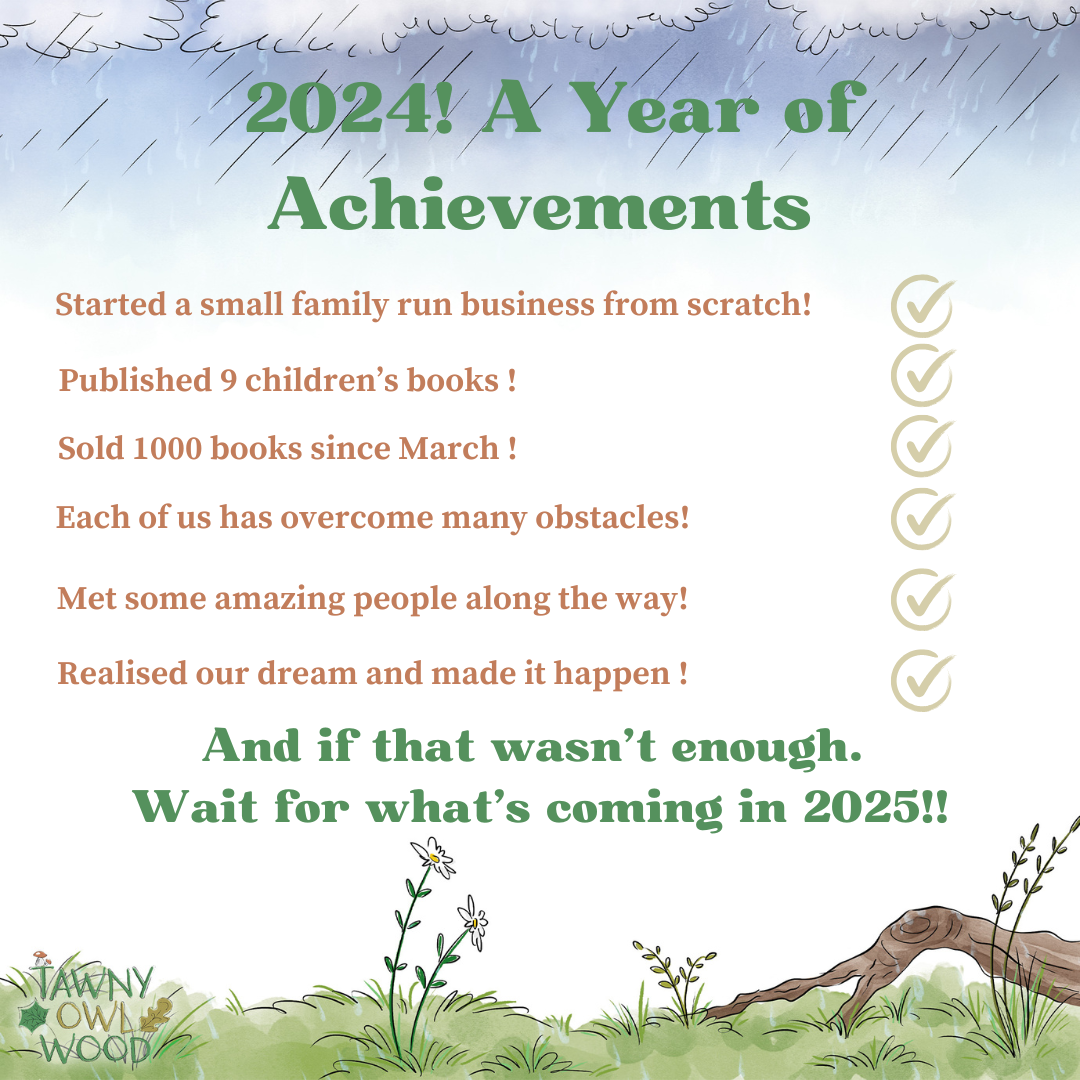 2024! A Year of Achievements

Started a small family run business from scratch!

Published 9 children's books !

Sold 1000 books since March !

Each of us has overcome many obstacles!

Met some amazing people along the way!

Realised our dream and made it happen !

And if that wasn't enough.
Wait for what's coming in 2025!!

TAWNY OWL WOOD